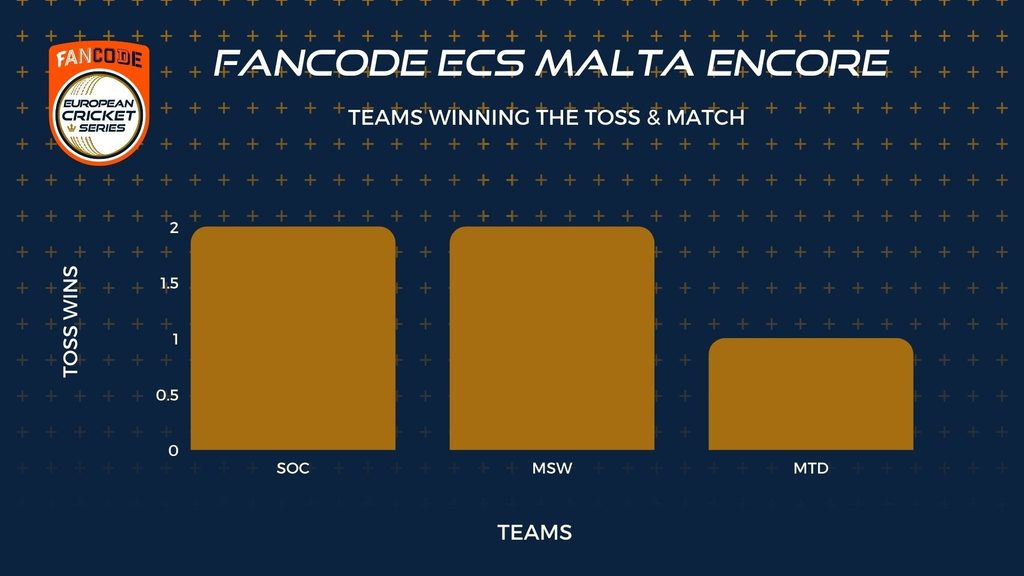 FANCODE
EUROPEAN CRICKET SERIES

FANCODE ECS MALTA ENCORE

TEAMS WINNING THE TOSS & MATCH

TOSS WINS

2
1.5
1
0.5
0

SOC
MSW
MTD

TEAMS